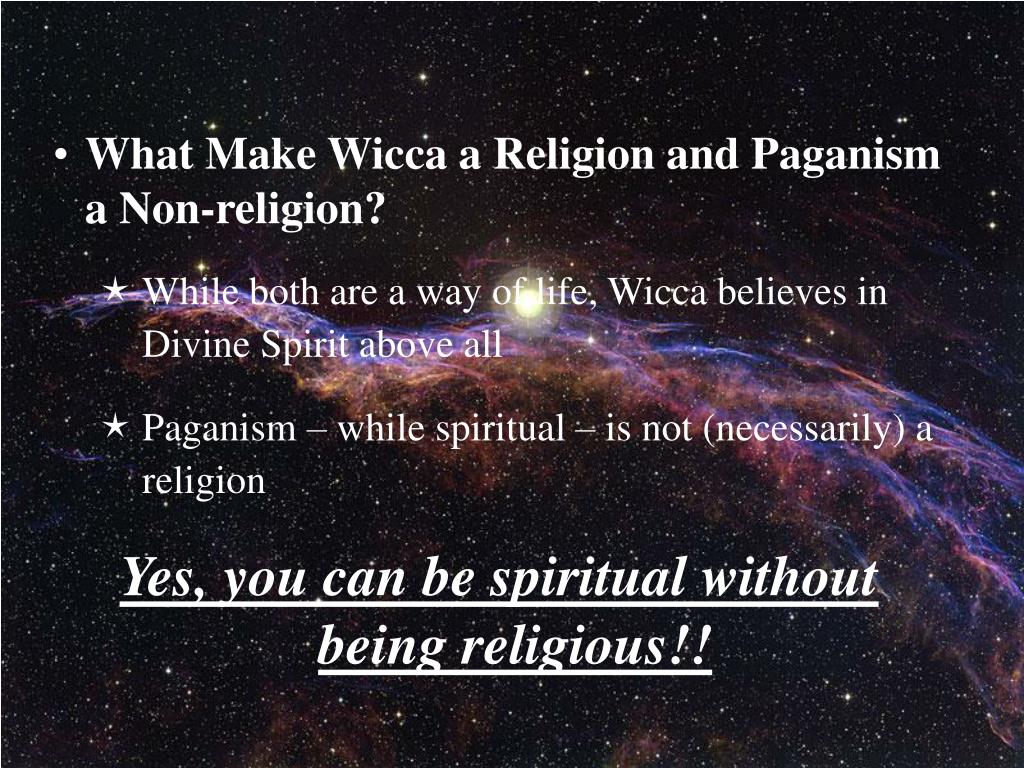 • What Make Wicca a Religion and Paganism a Non-religion?

★ While both are a way of life, Wicca believes in Divine Spirit above all

★ Paganism – while spiritual – is not (necessarily) a religion

Yes, you can be spiritual without being religious!!